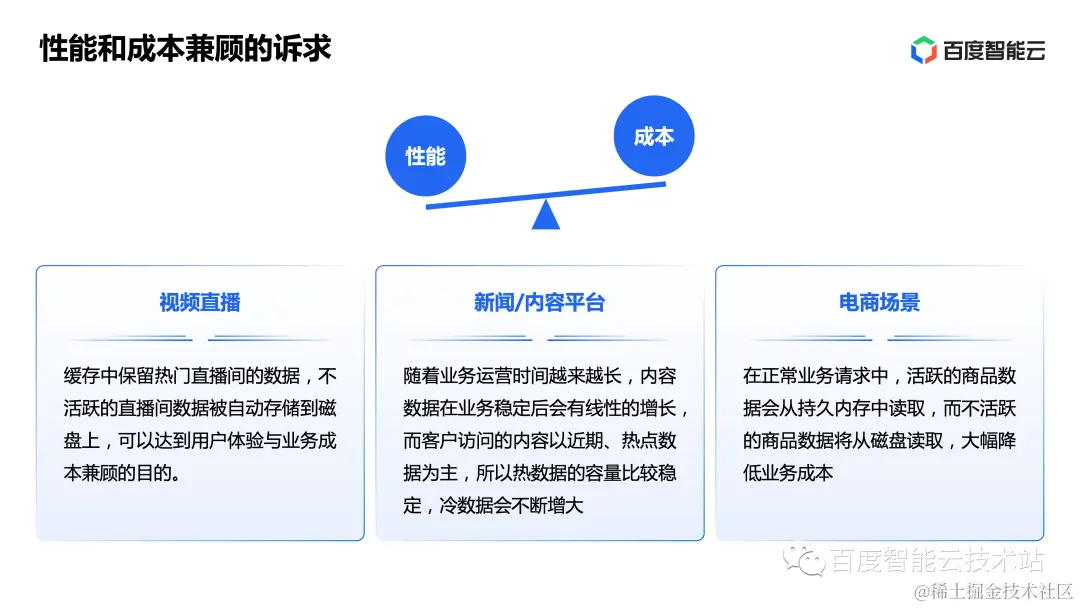 性能和成本兼顾的诉求

百度智能云

性能

成本

视频直播

缓存中保留热门直播间的数据，不活跃的直播间数据被自动存储到磁盘上，可以达到用户体验与业务成本兼顾的目的。

新闻/内容平台

随着业务运营时间越来越长，内容数据在业务稳定后会有线性的增长，而客户访问的内容以近期、热点数据为主，所以热数据的容量比较稳定，冷数据会不断增大

电商场景

在正常业务请求中，活跃的商品数据会从持久内存中读取，而不活跃的商品数据将从磁盘读取，大幅降低业务成本

百度智能云技术站

@稀土掘金技术社区